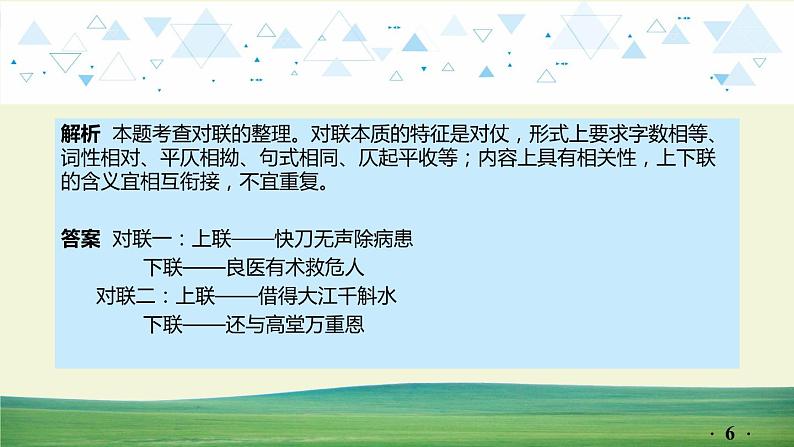 解析 本题考查对联的整理。对联本质的特征是对仗，形式上要求字数相等、词性相对、平仄相拗、句式相同、仄起平收等；内容上具有相关性，上下联的含义宜相互衔接，不宜重复。

答案 对联一：上联——快刀无声除病患
下联——良医有术救危人
对联二：上联——借得大江千斛水
下联——还与高堂万重恩

· 6 ·